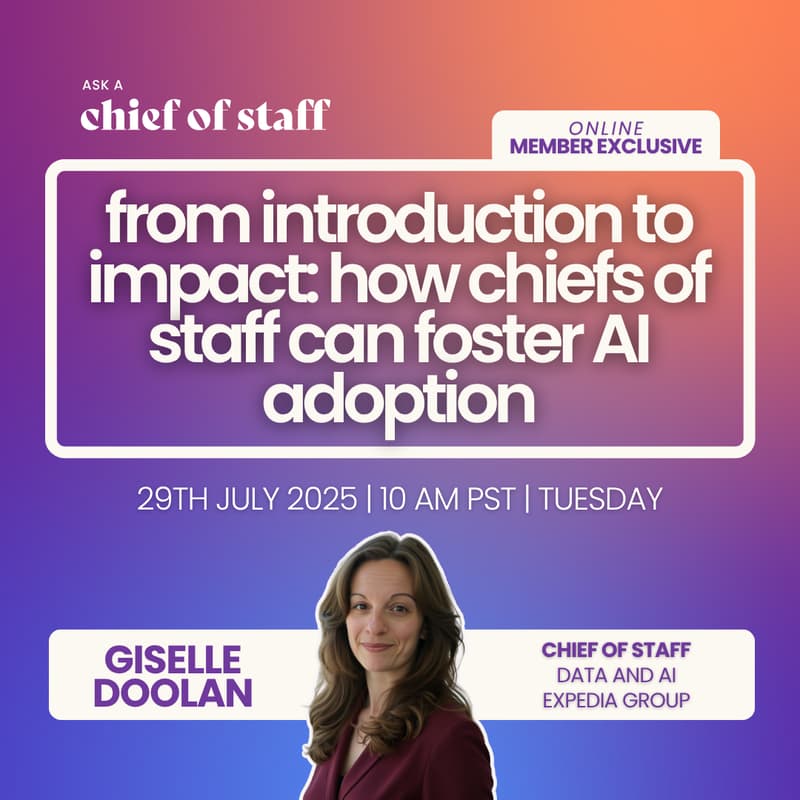 ASK A
chief of staff

ONLINE
MEMBER EXCLUSIVE

from introduction to impact: how chiefs of staff can foster AI adoption

29TH JULY 2025 | 10 AM PST | TUESDAY

GISELLE DOOLAN

CHIEF OF STAFF
DATA AND AI
EXPEDIA GROUP